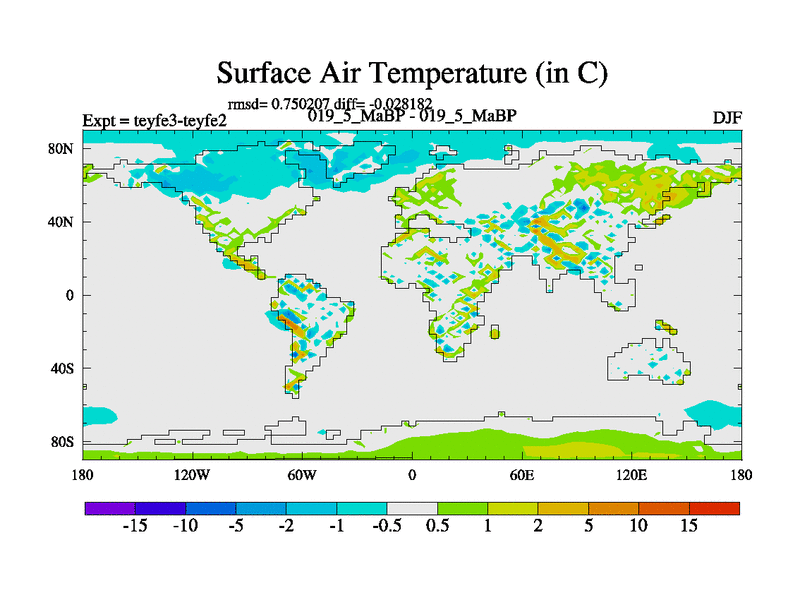 Surface Air Temperature (in C)

rmsd= 0.750207 diff= -0.028182

Expt = teyfe3-teyfe2

019_5_MaBP - 019_5_MaBP

DJF

80N
40N
0
40S
80S

180 120W 60W 0 60E 120E 180

-15 -10 -5 -2 -1 -0.5 0.5 1 2 5 10 15